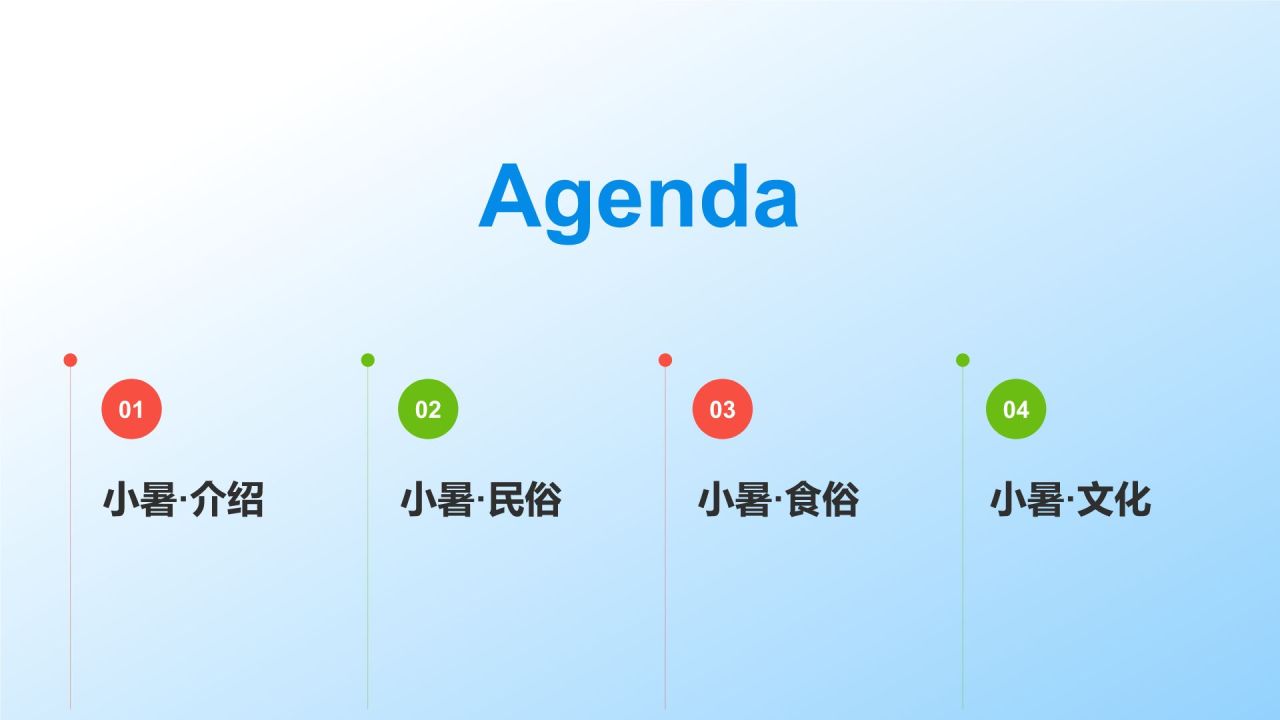 Agenda

01

小暑·介绍

02

小暑·民俗

03

小暑·食俗

04

小暑·文化